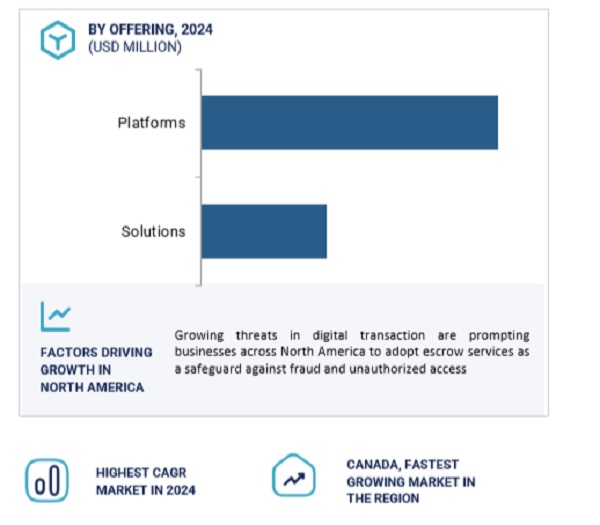 BY OFFERING, 2024
(USD MILLION)

Platforms

Solutions

FACTORS DRIVING GROWTH IN NORTH AMERICA

Growing threats in digital transaction are prompting businesses across North America to adopt escrow services as a safeguard against fraud and unauthorized access

HIGHEST CAGR MARKET IN 2024

CANADA, FASTEST GROWING MARKET IN THE REGION